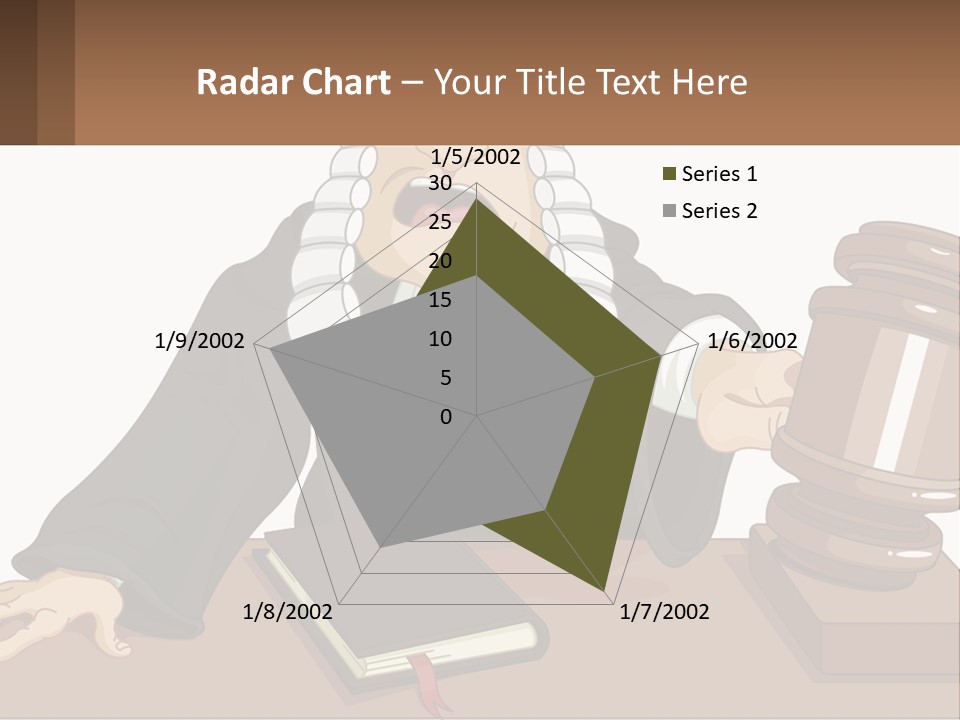 Radar Chart – Your Title Text Here

1/5/2002
30
25
20
15
10
5
0
1/6/2002
1/7/2002
1/8/2002
1/9/2002

Series 1
Series 2